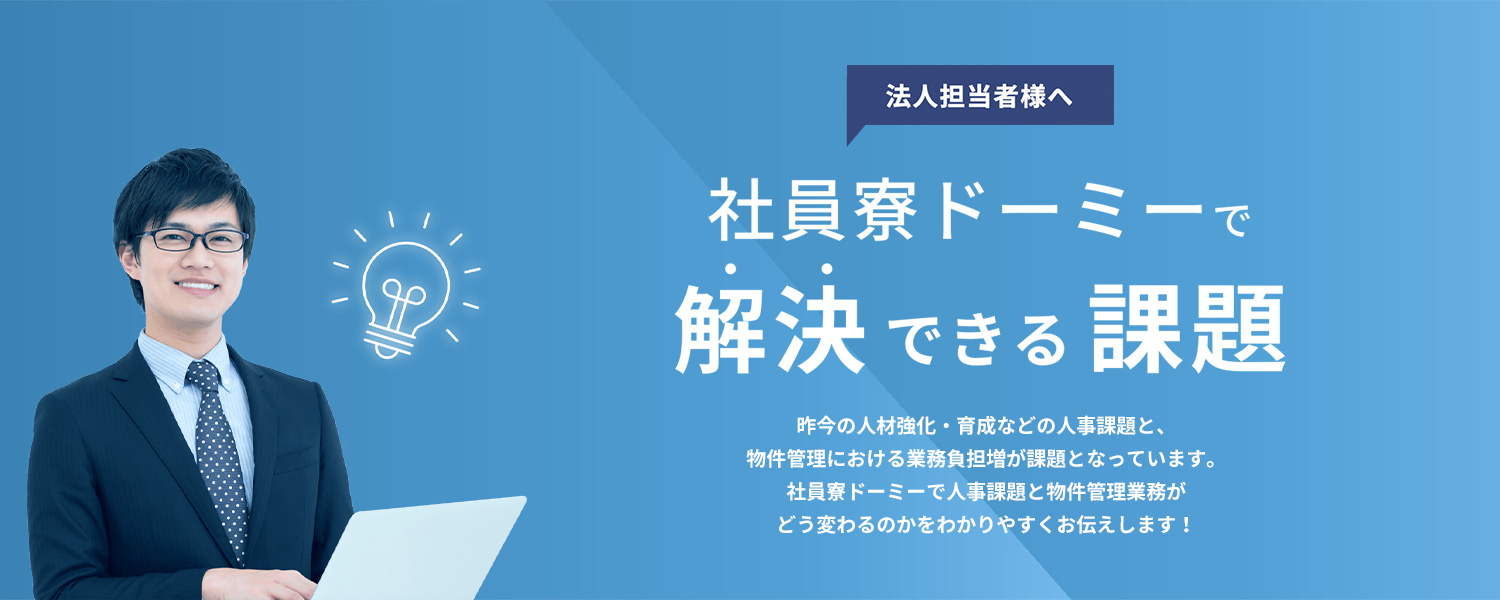 法人担当者様へ

社員寮ドーミーで
解決できる課題

昨今の人材強化・育成などの人事課題と、
物件管理における業務負担増が課題となっています。
社員寮ドーミーで人事課題と物件管理業務が
どう変わるのかをわかりやすくお伝えします！